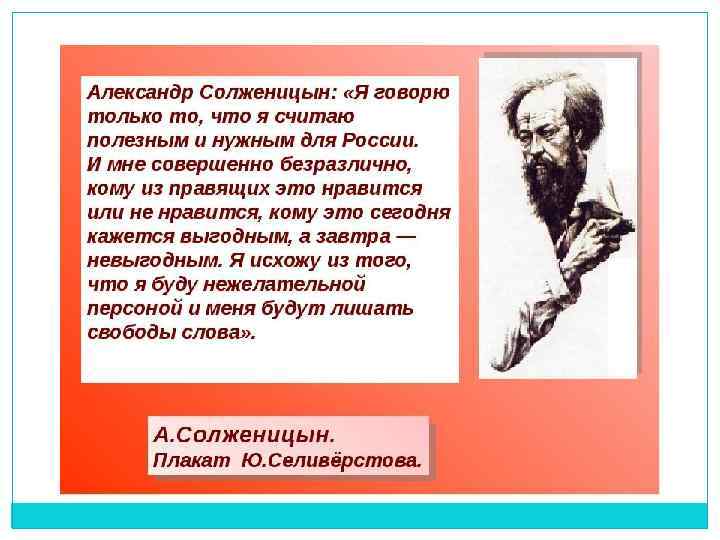 Александр Солженицын: «Я говорю только то, что я считаю полезным и нужным для России. И мне совершенно безразлично, кому из правящих это нравится или не нравится, кому это сегодня кажется выгодным, а завтра — невыгодным. Я исхожу из того, что я буду нежелательной персоной и меня будут лишать свободы слова».

А.Солженицын.
Плакат Ю.Селивёрстова.